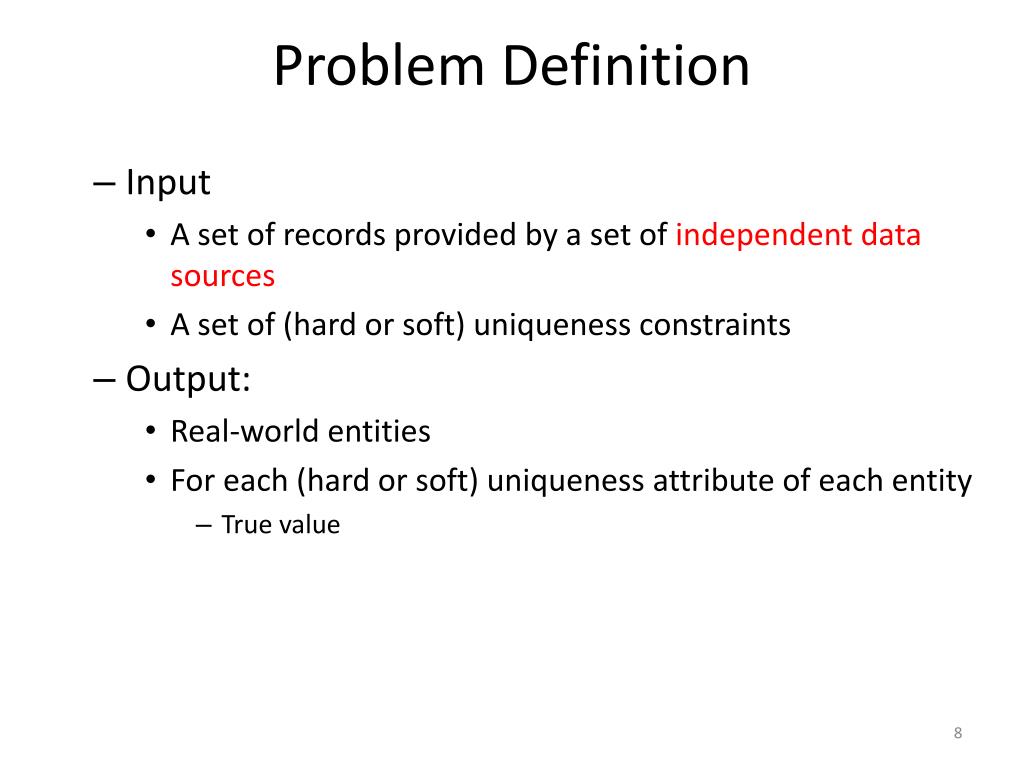 Problem Definition

– Input

• A set of records provided by a set of independent data sources

• A set of (hard or soft) uniqueness constraints

– Output:

• Real-world entities

• For each (hard or soft) uniqueness attribute of each entity

– True value

8